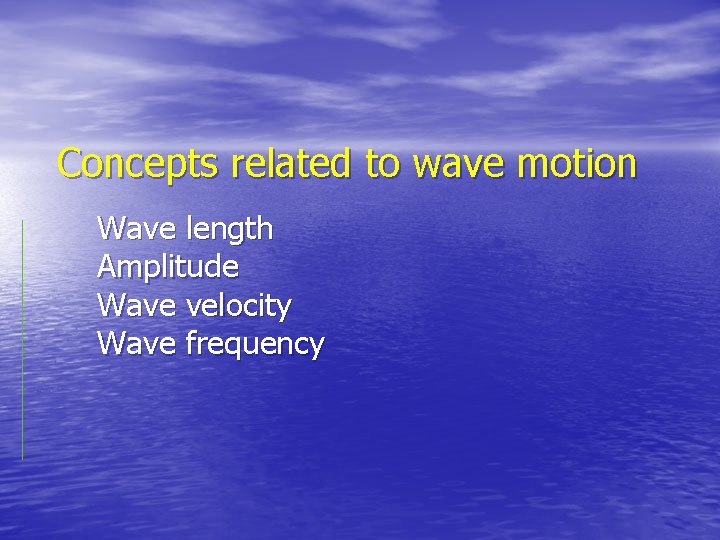 Concepts related to wave motion

Wave length
Amplitude
Wave velocity
Wave frequency